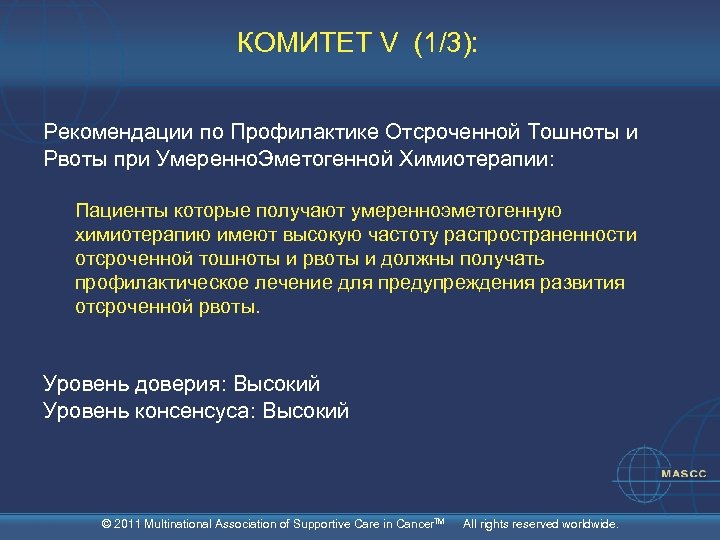 КОМИТЕТ V (1/3):

Рекомендации по Профилактике Отсроченной Тошноты и Рвоты при УмеренноЭметогенной Химиотерапии:

Пациенты которые получают умеренноэметогенную химиотерапию имеют высокую частоту распространенности отсроченной тошноты и рвоты и должны получать профилактическое лечение для предупреждения развития отсроченной рвоты.

Уровень доверия: Высокий
Уровень консенсуса: Высокий

MASCC

© 2011 Multinational Association of Supportive Care in Cancer™ All rights reserved worldwide.